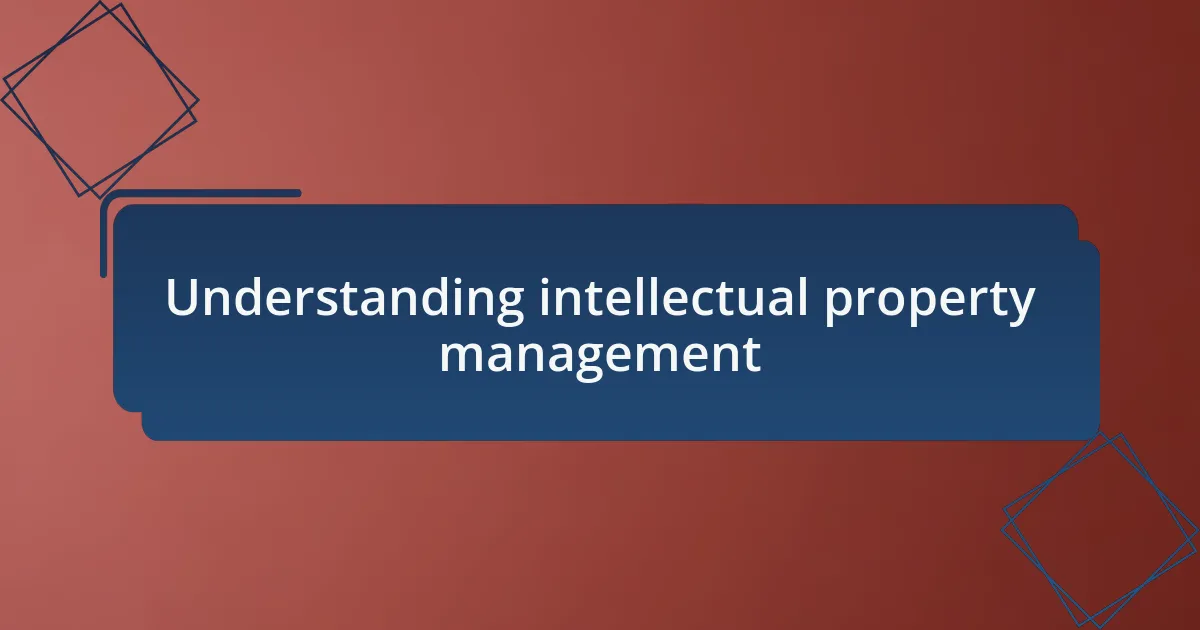 Understanding intellectual property management